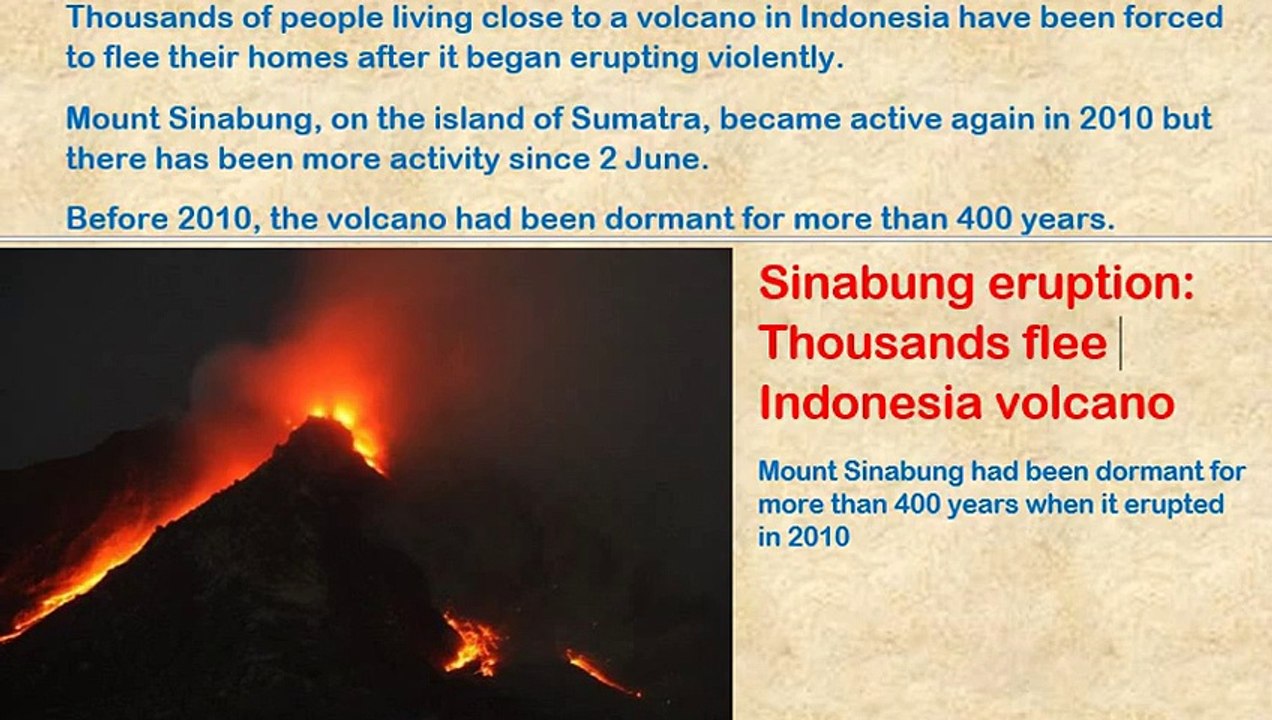 Thousands of people living close to a volcano in Indonesia have been forced to flee their homes after it began erupting violently.

Mount Sinabung, on the island of Sumatra, became active again in 2010 but there has been more activity since 2 June.

Before 2010, the volcano had been dormant for more than 400 years.

Sinabung eruption: Thousands flee Indonesia volcano

Mount Sinabung had been dormant for more than 400 years when it erupted in 2010